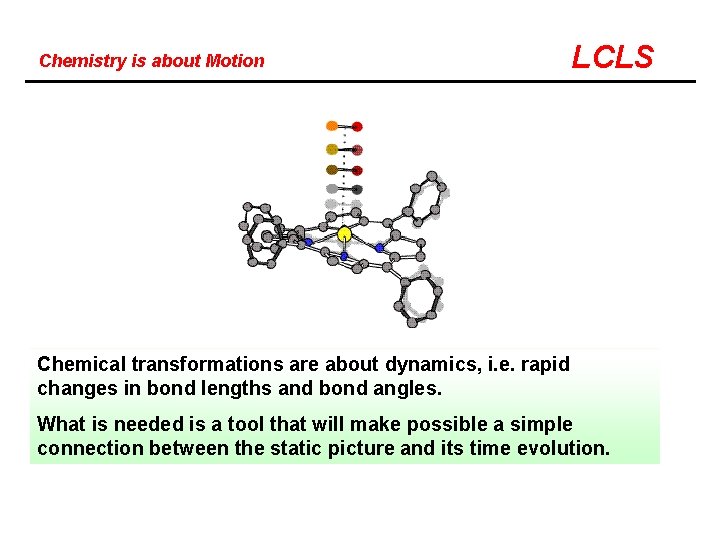 Chemistry is about Motion

LCLS

Chemical transformations are about dynamics, i.e. rapid changes in bond lengths and bond angles.

What is needed is a tool that will make possible a simple connection between the static picture and its time evolution.